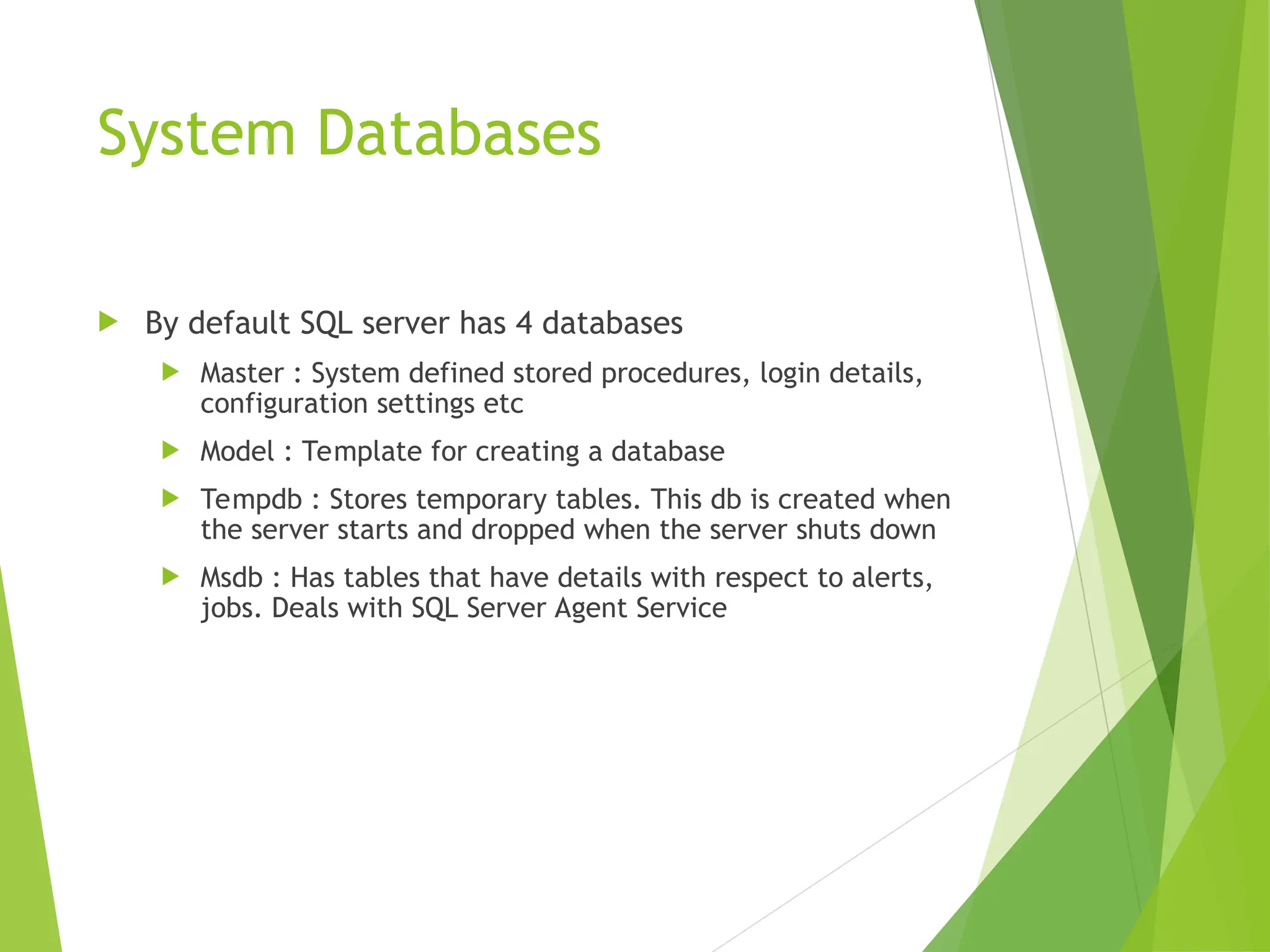 System Databases

By default SQL server has 4 databases

Master : System defined stored procedures, login details, configuration settings etc

Model : Template for creating a database

Tempdb : Stores temporary tables. This db is created when the server starts and dropped when the server shuts down

Msdb : Has tables that have details with respect to alerts, jobs. Deals with SQL Server Agent Service